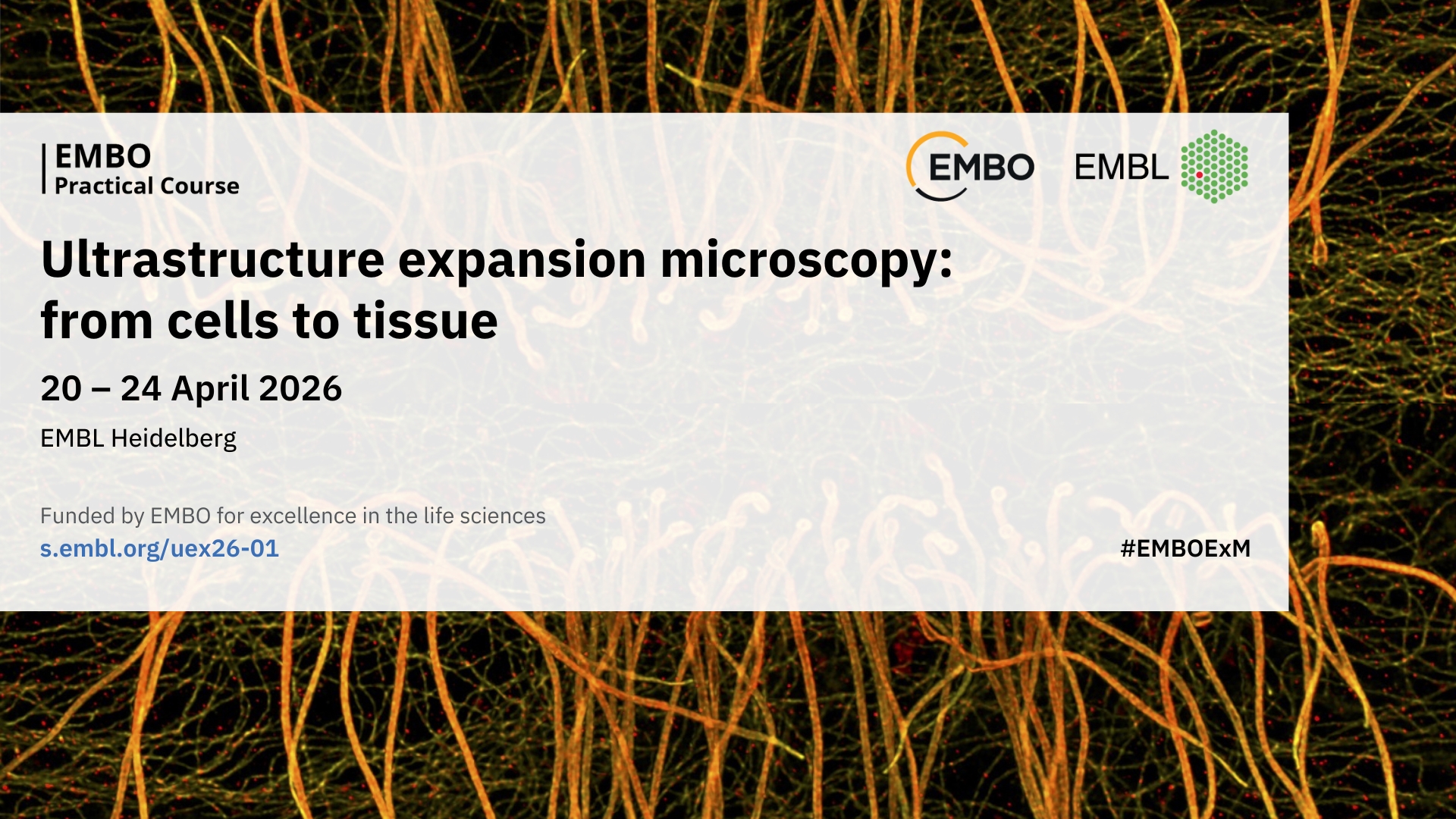 EMBO
Practical Course

EMBO EMBL

Ultrastructure expansion microscopy: from cells to tissue

20 – 24 April 2026

EMBL Heidelberg

Funded by EMBO for excellence in the life sciences
s.embl.org/uex26-01

#EMBOExM